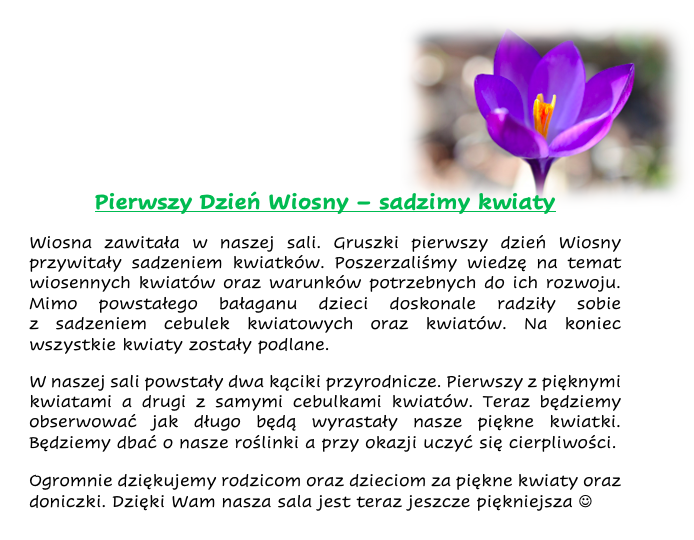 Pierwszy Dzień Wiosny – sadzimy kwiaty

Wiosna zawitała w naszej sali. Gruszki pierwszy dzień Wiosny przywitały sadzeniem kwiatków. Poszerzaliśmy wiedzę na temat wiosennych kwiatów oraz warunków potrzebnych do ich rozwoju. Mimo powstałego bałaganu dzieci doskonale radziły sobie z sadzeniem cebulek kwiatowych oraz kwiatów. Na koniec wszystkie kwiaty zostały podlane.

W naszej sali powstały dwa kąciki przyrodnicze. Pierwszy z pięknymi kwiatami a drugi z samymi cebulkami kwiatów. Teraz będziemy obserwować jak długo będą wyrastały nasze piękne kwiatki. Będziemy dbać o nasze roślinki a przy okazji uczyć się cierpliwości.

Ogromnie dziękujemy rodzicom oraz dzieciom za piękne kwiaty oraz doniczki. Dzięki Wam nasza sala jest teraz jeszcze piękniejsza ☺